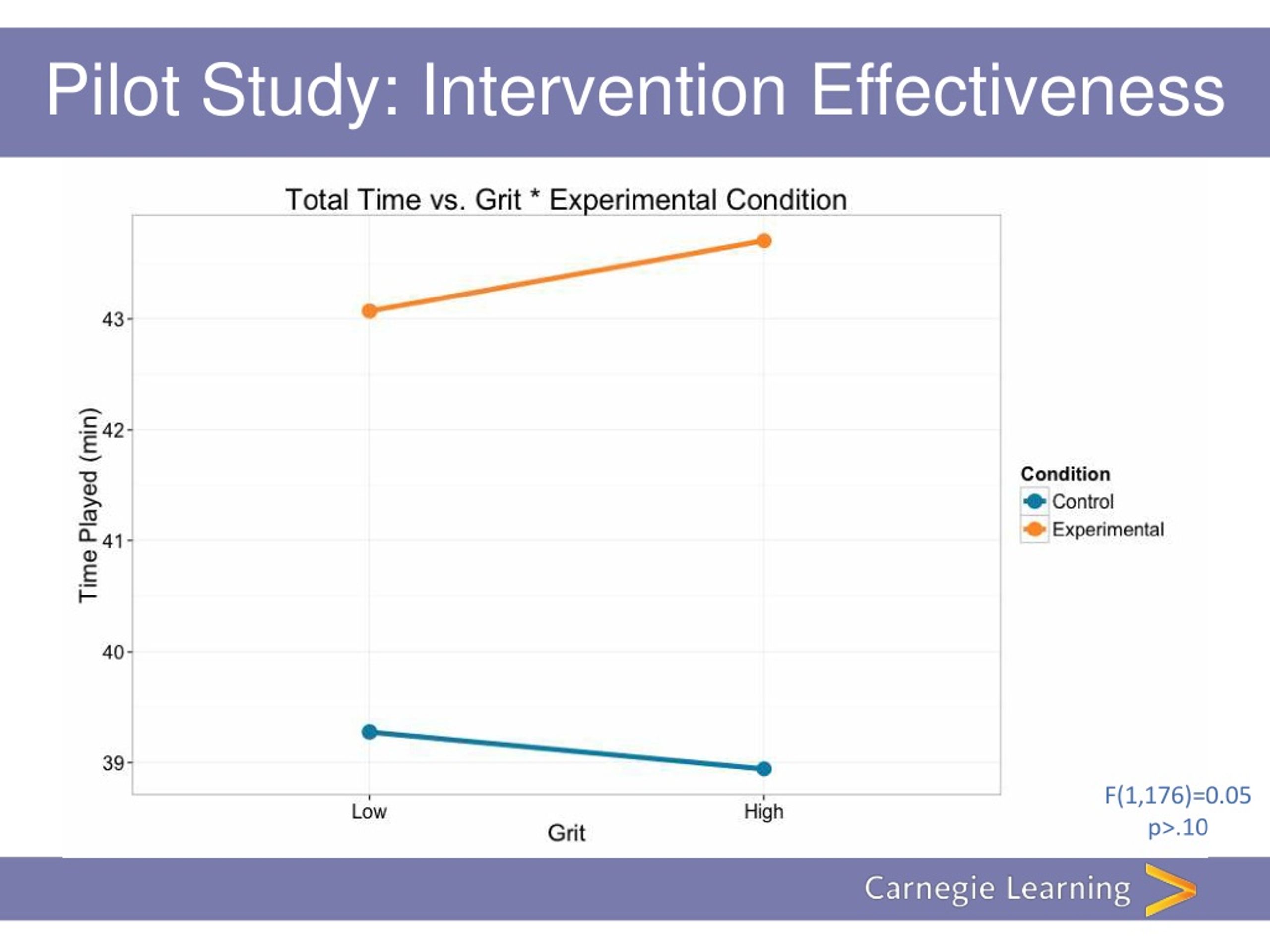 Pilot Study: Intervention Effectiveness

Total Time vs. Grit * Experimental Condition

Time Played (min)

43

42

41

40

39

Low

High

Grit

Condition

Control

Experimental

F(1,176)=0.05
p>.10

Carnegie Learning